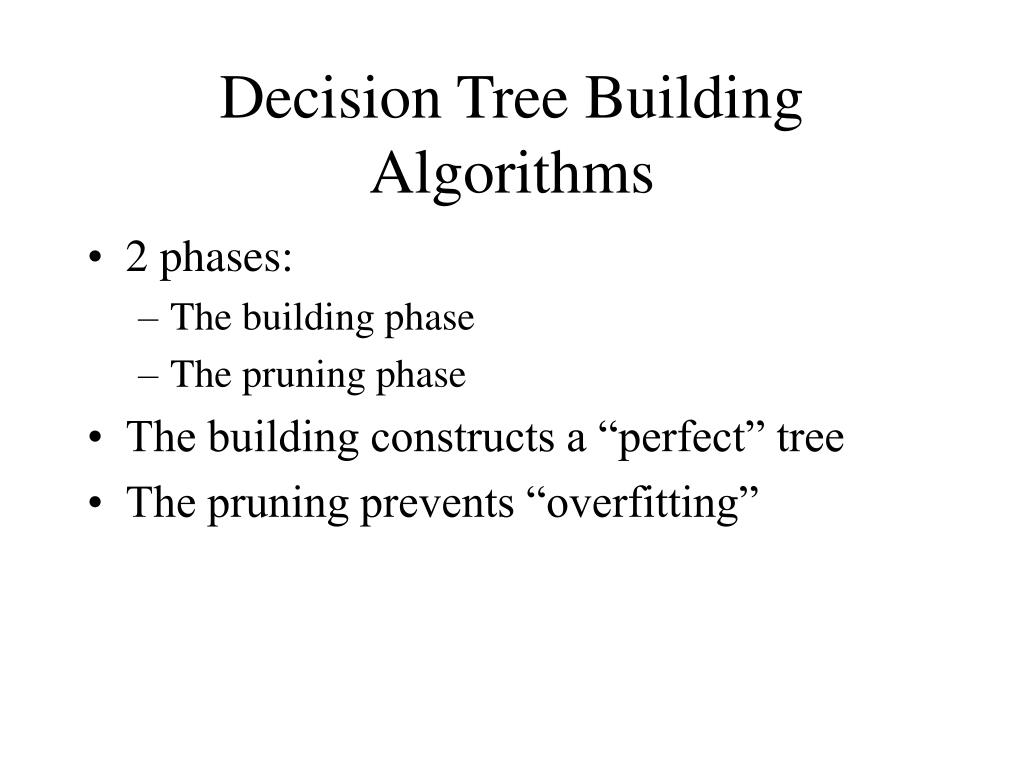 Decision Tree Building Algorithms

• 2 phases:
– The building phase
– The pruning phase
• The building constructs a “perfect” tree
• The pruning prevents “overfitting”